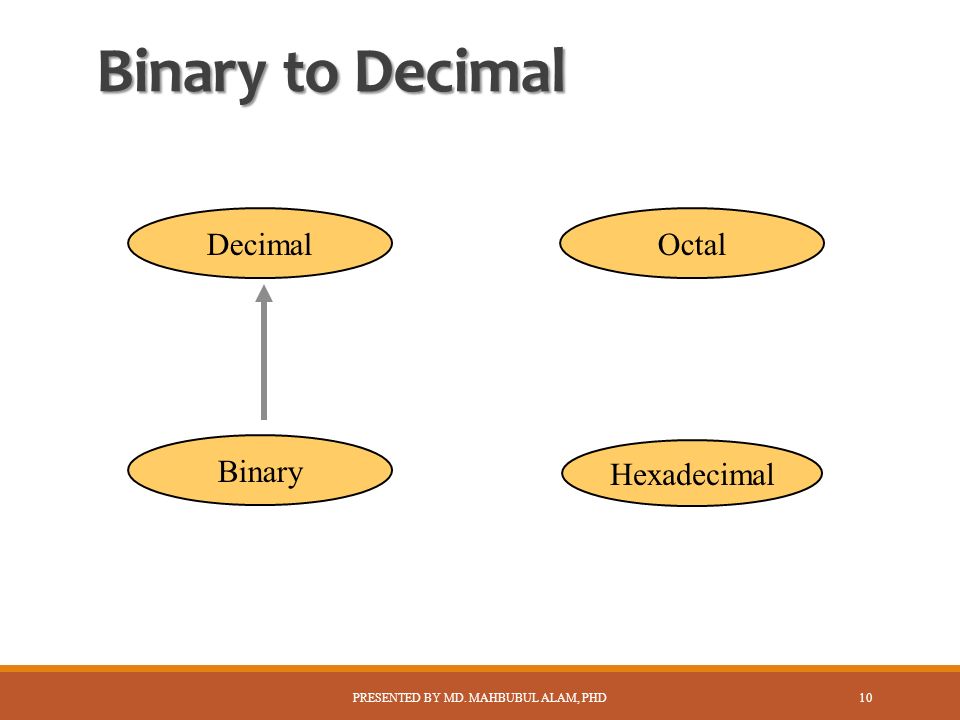 Binary to Decimal

Decimal

Octal

Binary

Hexadecimal

PRESENTED BY MD. MAHBUBUL ALAM, PHD

10